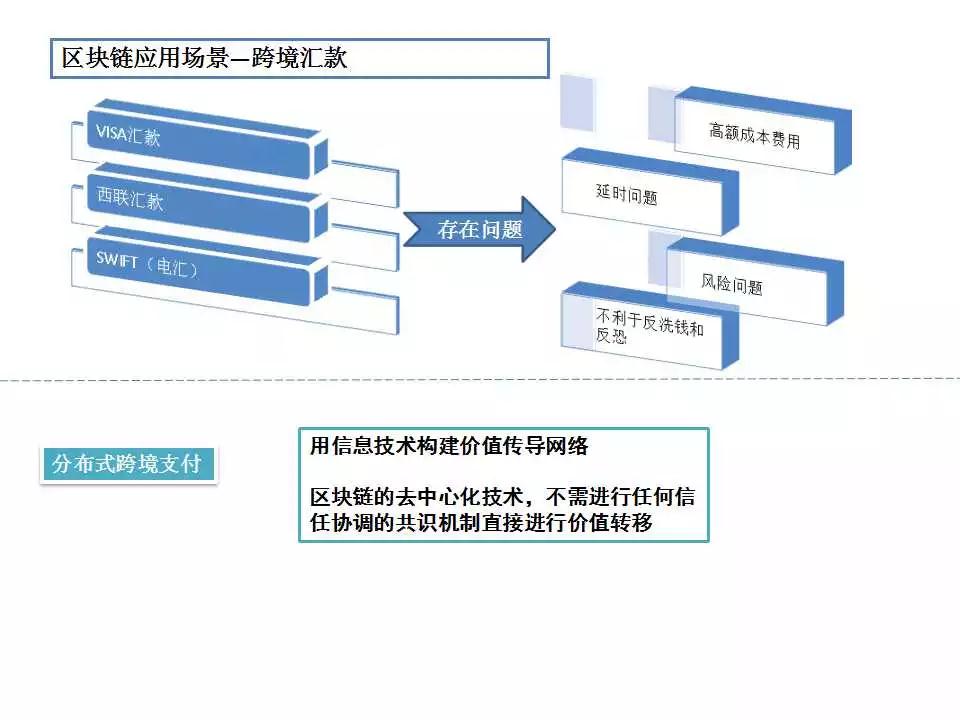 区块链应用场景—跨境汇款

VISA汇款

西联汇款

SWIFT（电汇）

存在问题

高额成本费用

延时问题

风险问题

不利于反洗钱和反恐

分布式跨境支付

用信息技术构建价值传导网络

区块链的去中心化技术，不需进行任何信任协调的共识机制直接进行价值转移